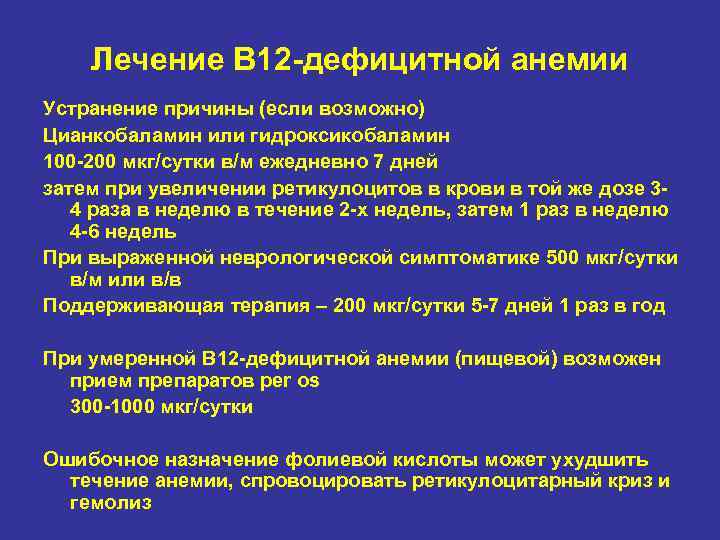 Лечение В12-дефицитной анемии

Устранение причины (если возможно)

Цианкобаламин или гидроксикобаламин

100-200 мкг/сутки в/м ежедневно 7 дней

затем при увеличении ретикулоцитов в крови в той же дозе 3-4 раза в неделю в течение 2-х недель, затем 1 раз в неделю 4-6 недель

При выраженной неврологической симптоматике 500 мкг/сутки в/м или в/в

Поддерживающая терапия – 200 мкг/сутки 5-7 дней 1 раз в год

При умеренной В12-дефицитной анемии (пищевой) возможен прием препаратов per os

300-1000 мкг/сутки

Ошибочное назначение фолиевой кислоты может ухудшить течение анемии, спровоцировать ретикулоцитарный криз и гемолиз